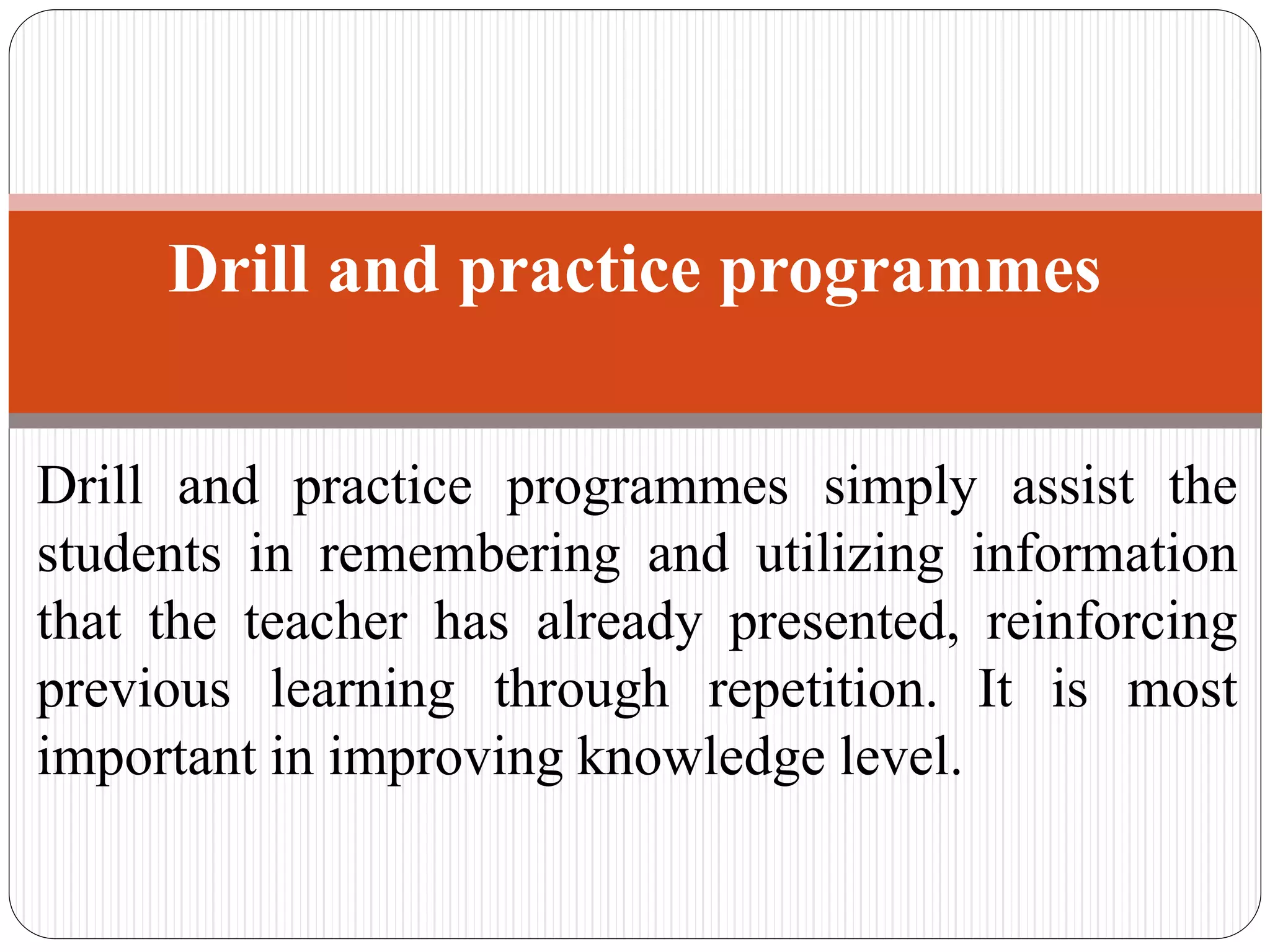 Drill and practice programmes

Drill and practice programmes simply assist the students in remembering and utilizing information that the teacher has already presented, reinforcing previous learning through repetition. It is most important in improving knowledge level.